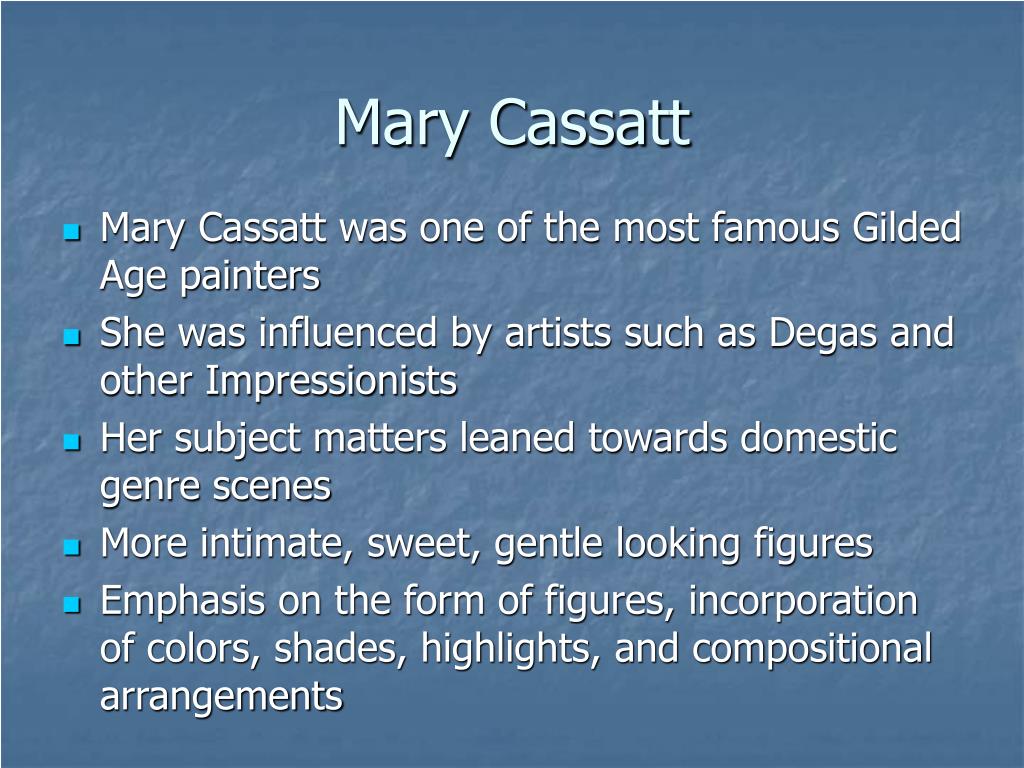 Mary Cassatt

- Mary Cassatt was one of the most famous Gilded Age painters
- She was influenced by artists such as Degas and other Impressionists
- Her subject matters leaned towards domestic genre scenes
- More intimate, sweet, gentle looking figures
- Emphasis on the form of figures, incorporation of colors, shades, highlights, and compositional arrangements